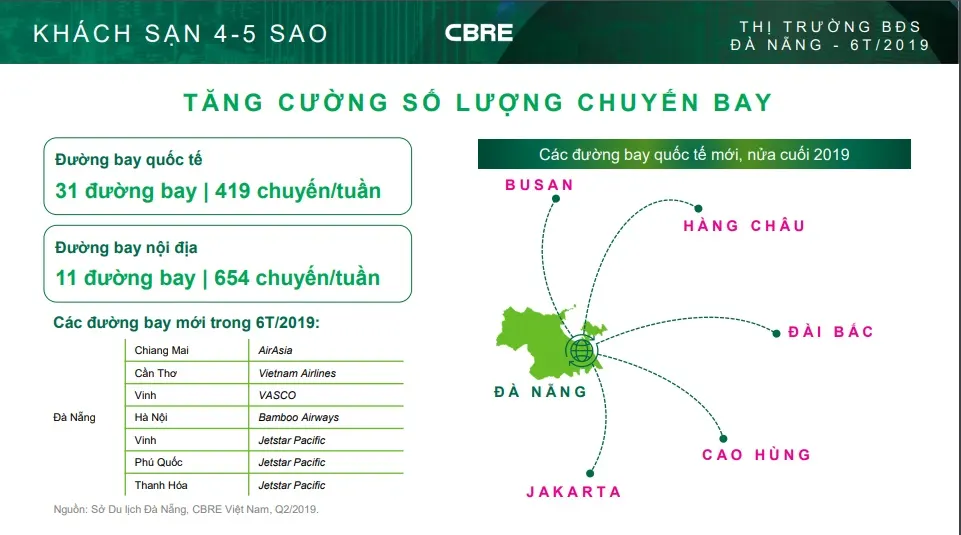 KHÁCH SẠN 4-5 SAO

CBRE

THỊ TRƯỜNG BĐS
ĐÀ NẴNG - 6T/2019

TĂNG CƯỜNG SỐ LƯỢNG CHUYẾN BAY

Đường bay quốc tế
31 đường bay | 419 chuyến/tuần

Đường bay nội địa
11 đường bay | 654 chuyến/tuần

Các đường bay mới trong 6T/2019:

| | | |
|---|---|---|
| Đà Nẵng | Chiang Mai | AirAsia |
| | Cần Thơ | Vietnam Airlines |
| | Vinh | VASCO |
| | Hà Nội | Bamboo Airways |
| | Vinh | Jetstar Pacific |
| | Phú Quốc | Jetstar Pacific |
| | Thanh Hóa | Jetstar Pacific |

Nguồn: Sở Du lịch Đà Nẵng, CBRE Việt Nam, Q2/2019.

Các đường bay quốc tế mới, nửa cuối 2019

BUSAN
HÀNG CHÂU
ĐÀI BẮC
ĐÀ NẴNG
CAO HÙNG
JAKARTA